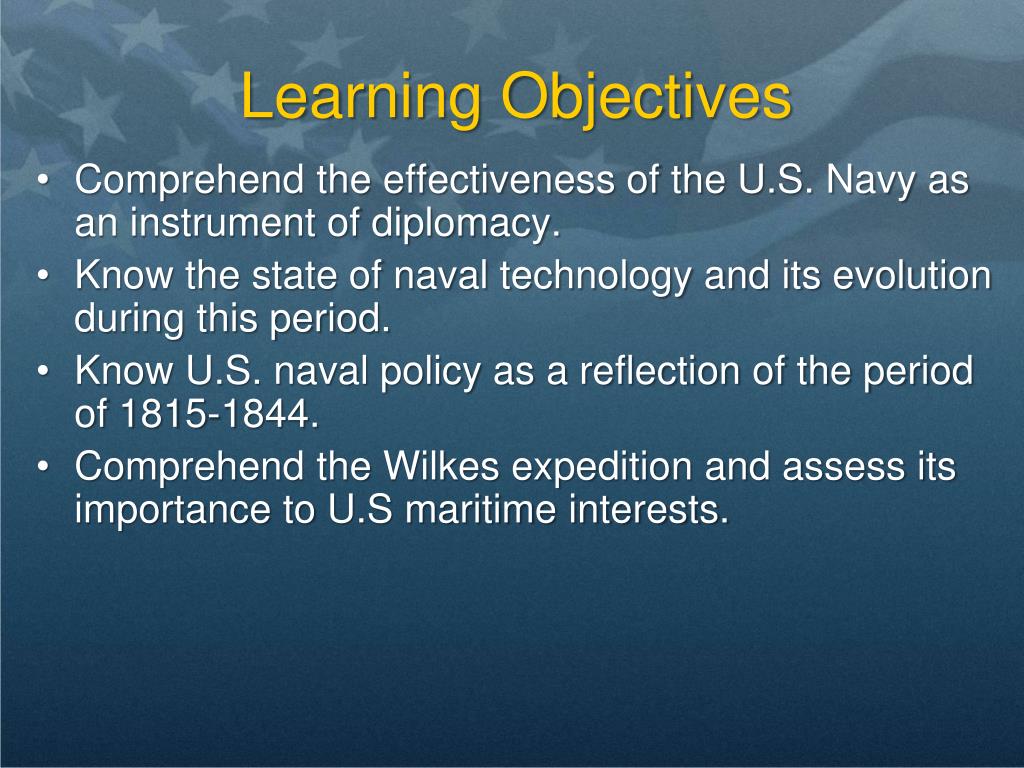 Learning Objectives

• Comprehend the effectiveness of the U.S. Navy as an instrument of diplomacy.
• Know the state of naval technology and its evolution during this period.
• Know U.S. naval policy as a reflection of the period of 1815-1844.
• Comprehend the Wilkes expedition and assess its importance to U.S maritime interests.